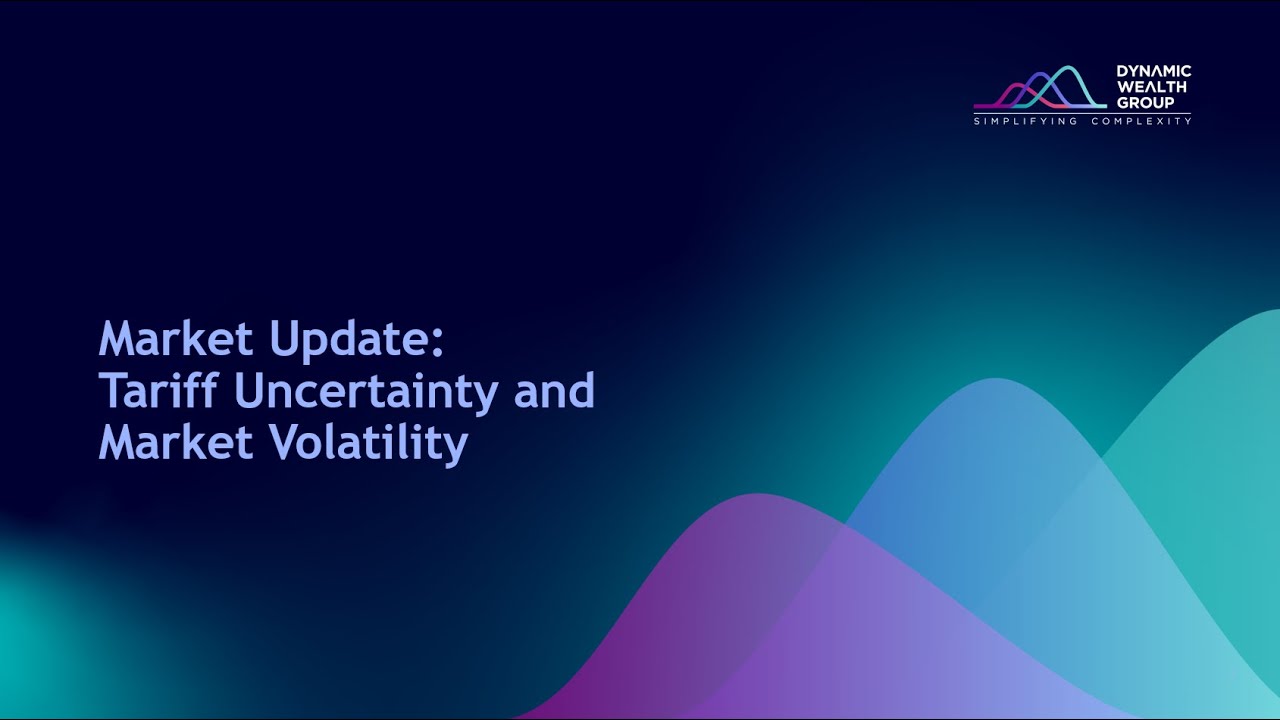 DYNAMIC
WEALTH
GROUP
SIMPLIFYING COMPLEXITY

Market Update:
Tariff Uncertainty and
Market Volatility